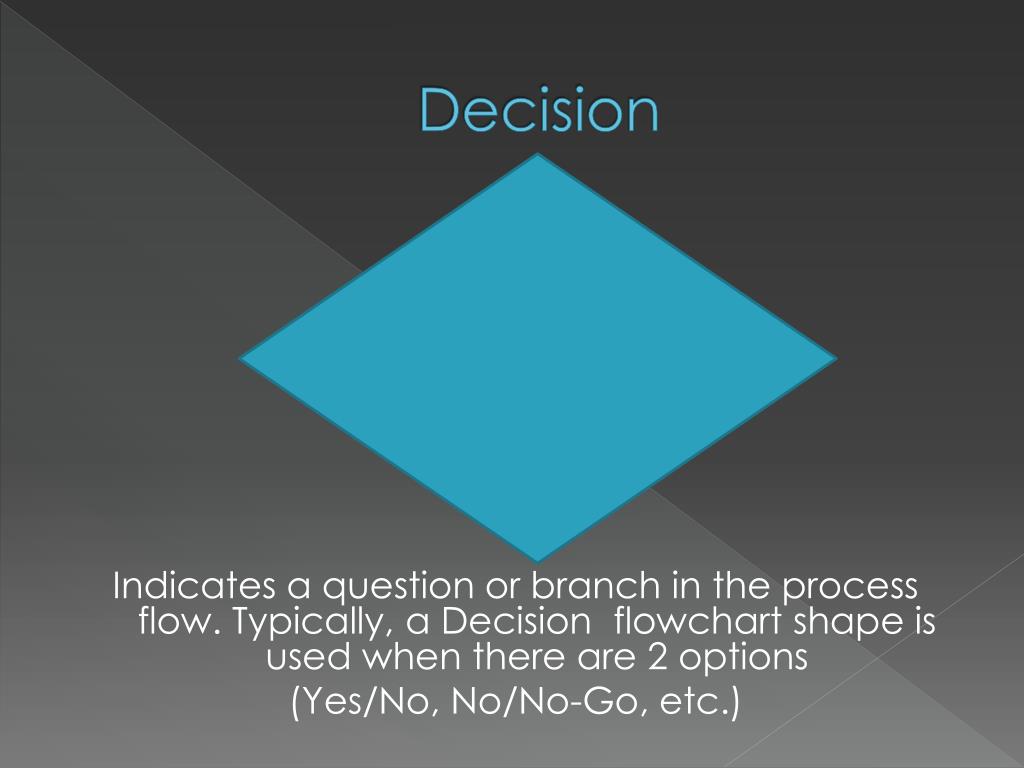 Decision

Indicates a question or branch in the process flow. Typically, a Decision flowchart shape is used when there are 2 options

(Yes/No, No/No-Go, etc.)